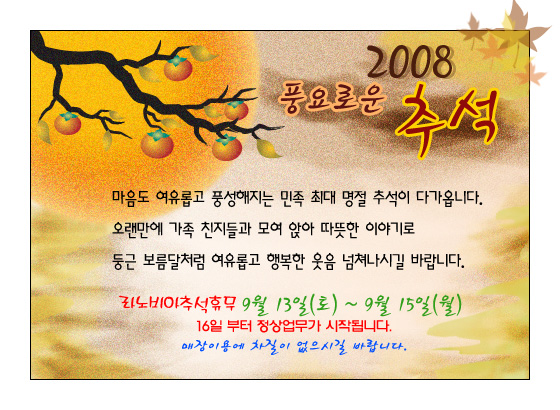 2008
풍요로운 추석

마음도 여유롭고 풍성해지는 민족 최대 명절 추석이 다가옵니다.
오랜만에 가족 친지들과 모여 앉아 따뜻한 이야기로
둥근 보름달처럼 여유롭고 행복한 웃음 넘쳐나시길 바랍니다.

리노비아추석휴무 9월 13일(토) ~ 9월 15일(월)
16일 부터 정상업무가 시작됩니다.
매장이용에 차질이 없으시길 바랍니다.